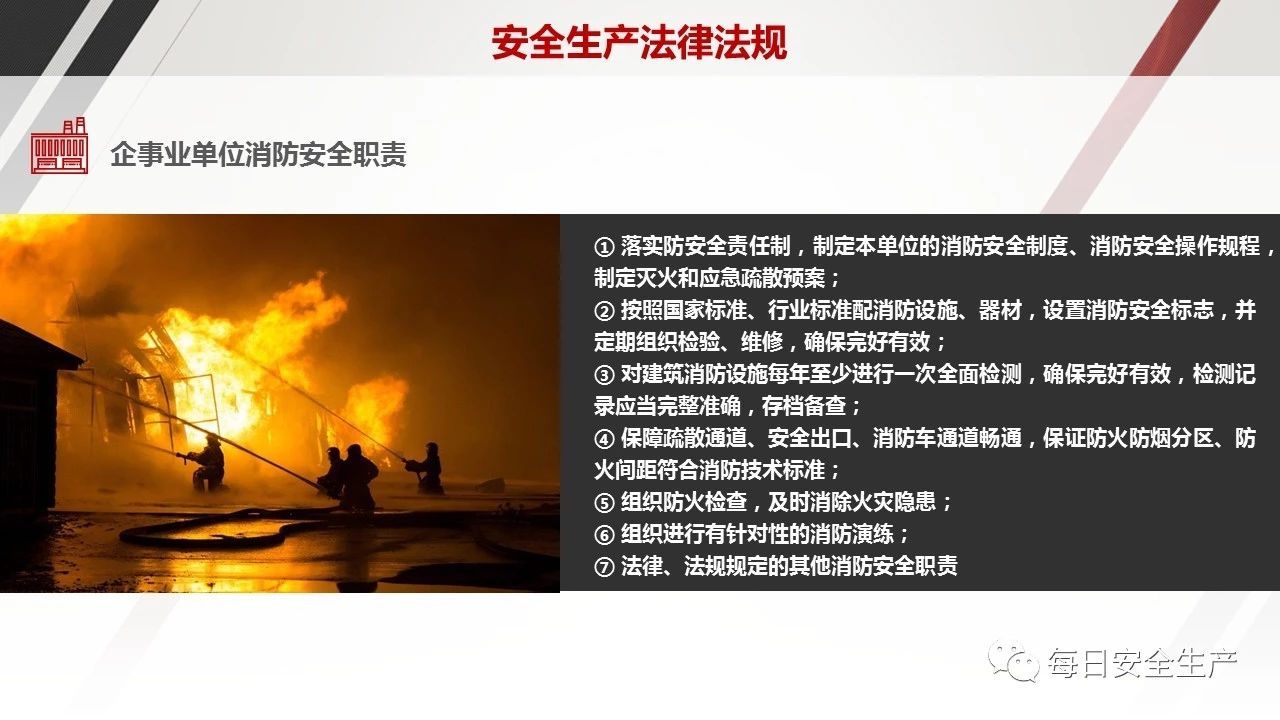 安全生产法律法规

企事业单位消防安全职责

① 落实防安全责任制，制定本单位的消防安全制度、消防安全操作规程，制定灭火和应急疏散预案；
② 按照国家标准、行业标准配消防设施、器材，设置消防安全标志，并定期组织检验、维修，确保完好有效；
③ 对建筑消防设施每年至少进行一次全面检测，确保完好有效，检测记录应当完整准确，存档备查；
④ 保障疏散通道、安全出口、消防车通道畅通，保证防火防烟分区、防火间距符合消防技术标准；
⑤ 组织防火检查，及时消除火灾隐患；
⑥ 组织进行有针对性的消防演练；
⑦ 法律、法规规定的其他消防安全职责

每日安全生产